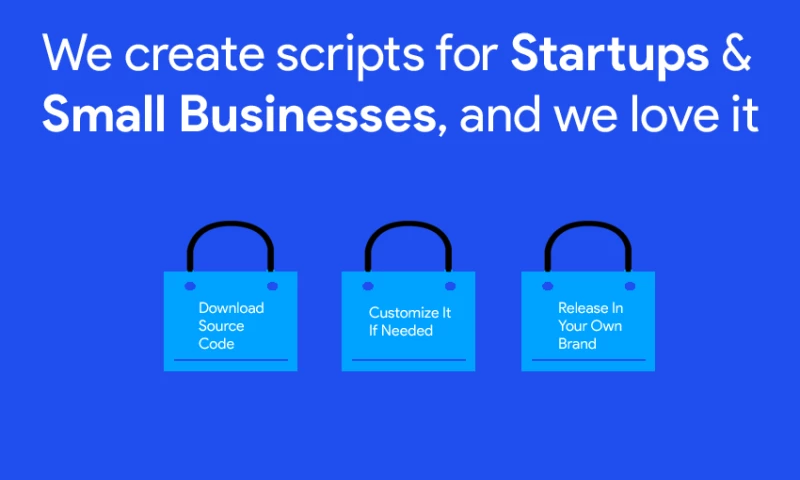 We create scripts for Startups & Small Businesses, and we love it

Download Source Code

Customize It If Needed

Release In Your Own Brand